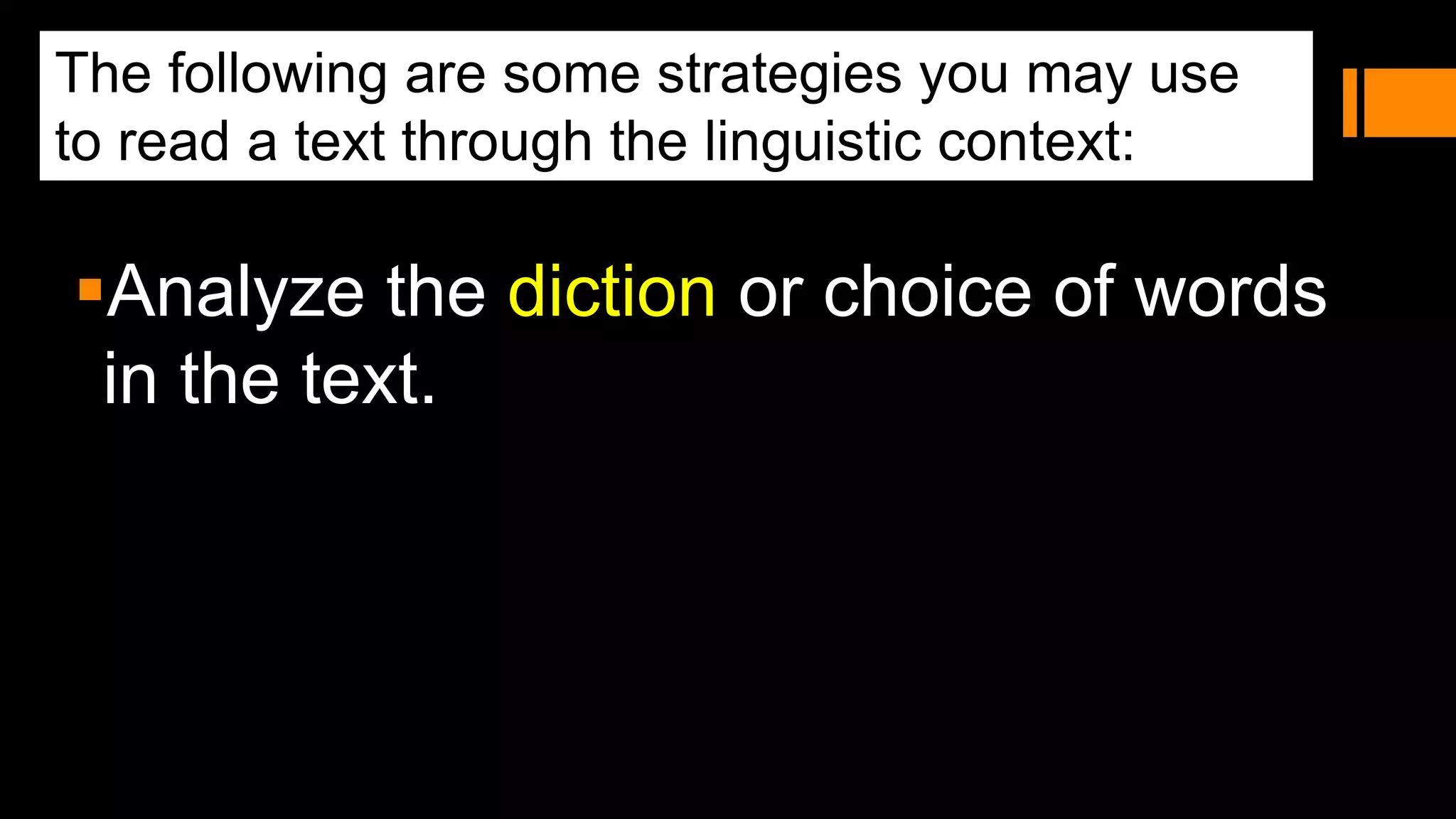 The following are some strategies you may use to read a text through the linguistic context:

▪ Analyze the diction or choice of words in the text.